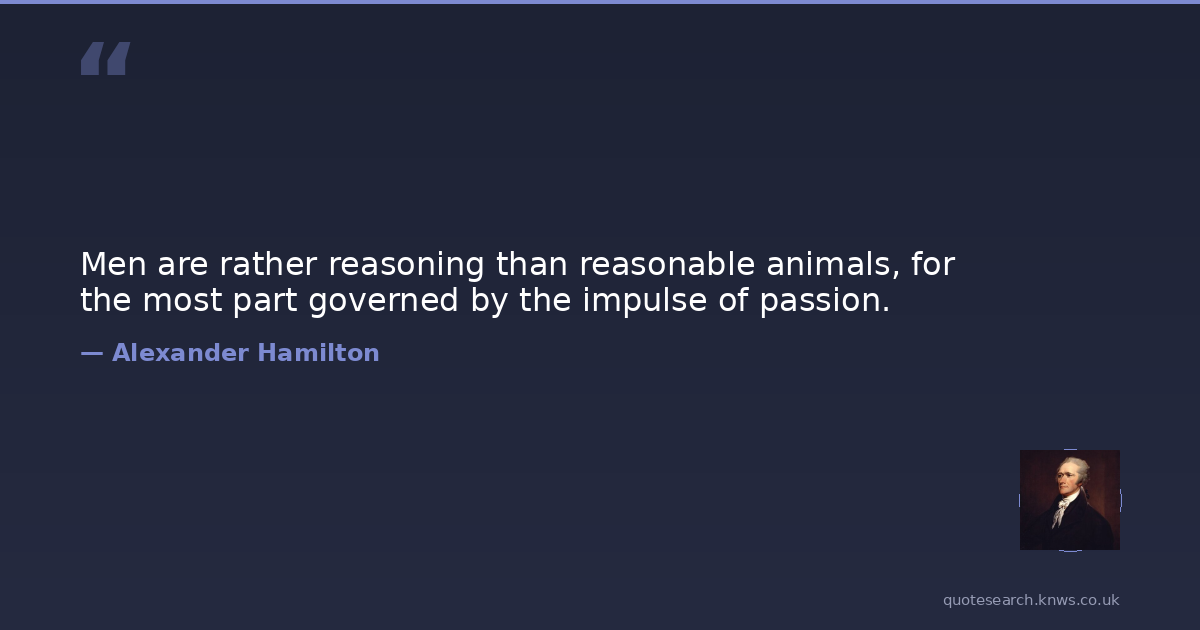 “

Men are rather reasoning than reasonable animals, for the most part governed by the impulse of passion.

— Alexander Hamilton

quotesearch.knws.co.uk